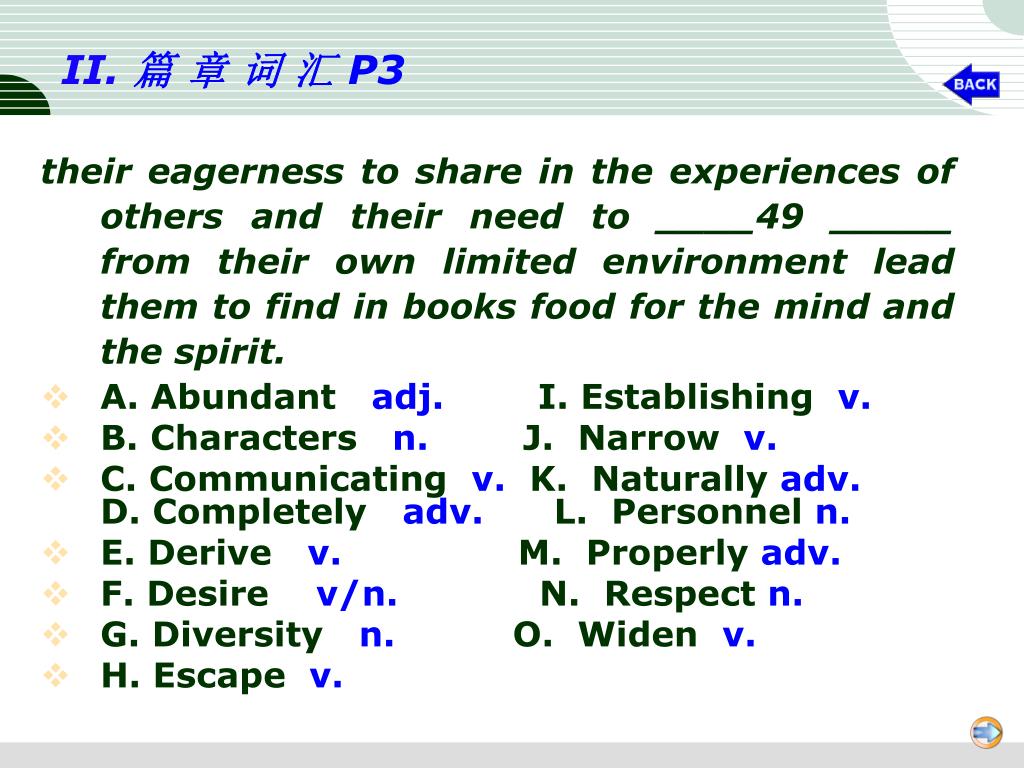 II. 篇 章 词 汇 P3

BACK

their eagerness to share in the experiences of others and their need to ____49 _____ from their own limited environment lead them to find in books food for the mind and the spirit.

A. Abundant adj. I. Establishing v.
B. Characters n. J. Narrow v.
C. Communicating v. K. Naturally adv.
D. Completely adv. L. Personnel n.
E. Derive v. M. Properly adv.
F. Desire v/n. N. Respect n.
G. Diversity n. O. Widen v.
H. Escape v.